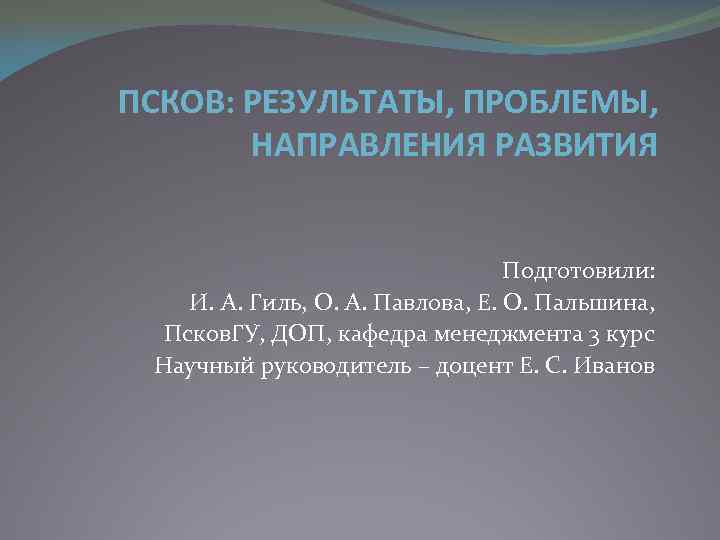 ПСКОВ: РЕЗУЛЬТАТЫ, ПРОБЛЕМЫ, НАПРАВЛЕНИЯ РАЗВИТИЯ

Подготовили:
И. А. Гиль, О. А. Павлова, Е. О. Пальшина,
ПсковГУ, ДОП, кафедра менеджмента 3 курс
Научный руководитель – доцент Е. С. Иванов